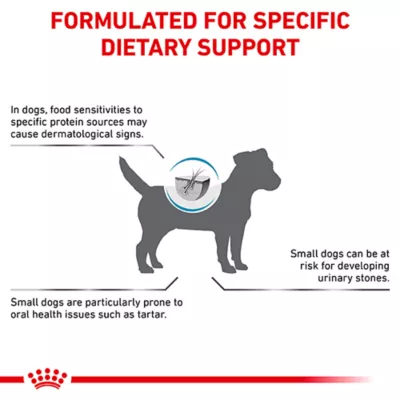 FORMULATED FOR SPECIFIC DIETARY SUPPORT

In dogs, food sensitivities to specific protein sources may cause dermatological signs.

Small dogs can be at risk for developing urinary stones.

Small dogs are particularly prone to oral health issues such as tartar.